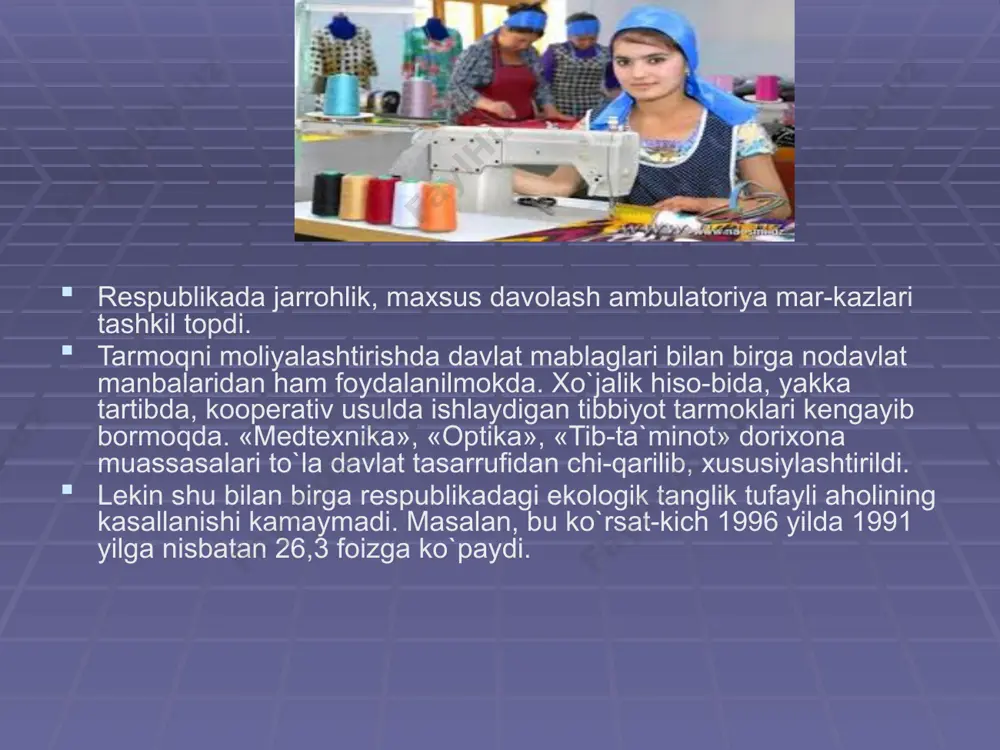 Respublikada jarrohlik, maxsus davolash ambulatoriya mar-kazlari tashkil topdi.

Tarmoqni moliyalashtirishda davlat mablaglari bilan birga nodavlat manbalaridan ham foydalanilmokda. Xo`jalik hiso-bida, yakka tartibda, kooperativ usulda ishlaydigan tibbiyot tarmoklari kengayib bormoqda. «Medtexnika», «Optika», «Tib-ta`minot» dorixona muassasalari to`la davlat tasarrufidan chi-qarilib, xususiylashtirildi.

Lekin shu bilan birga respublikadagi ekologik tanglik tufayli aholining kasallanishi kamaymadi. Masalan, bu ko`rsat-kich 1996 yilda 1991 yilga nisbatan 26,3 foizga ko`paydi.